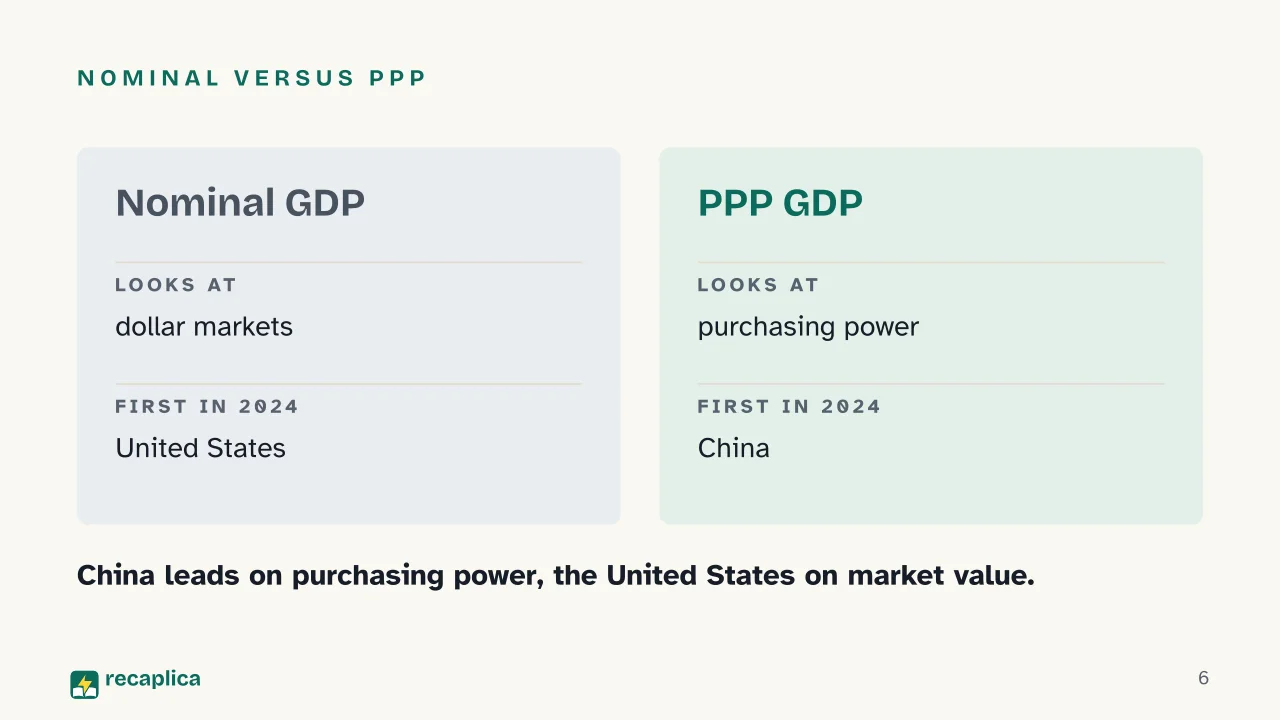 NOMINAL VERSUS PPP

Nominal GDP

LOOKS AT

dollar markets

FIRST IN 2024

United States

PPP GDP

LOOKS AT

purchasing power

FIRST IN 2024

China

China leads on purchasing power, the United States on market value.

recaplica

6